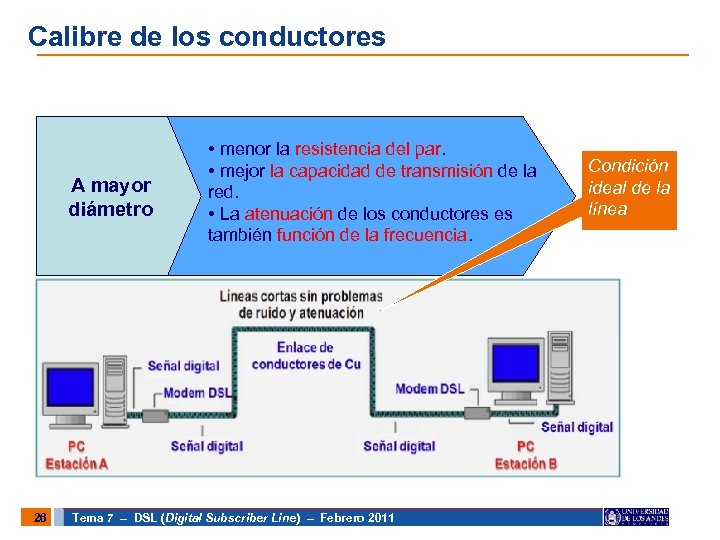 Calibre de los conductores

A mayor diámetro

• menor la resistencia del par.
• mejor la capacidad de transmisión de la red.
• La atenuación de los conductores es también función de la frecuencia.

Condición ideal de la línea

Líneas cortas sin problemas de ruido y atenuación

Enlace de conductores de Cu

Señal digital

Modem DSL

Señal digital

PC
Estación A

Modem DSL

Señal digital

Señal digital

PC
Estación B

26 Tema 7 – DSL (Digital Subscriber Line) – Febrero 2011

UNIVERSIDAD DE LOS ANDES